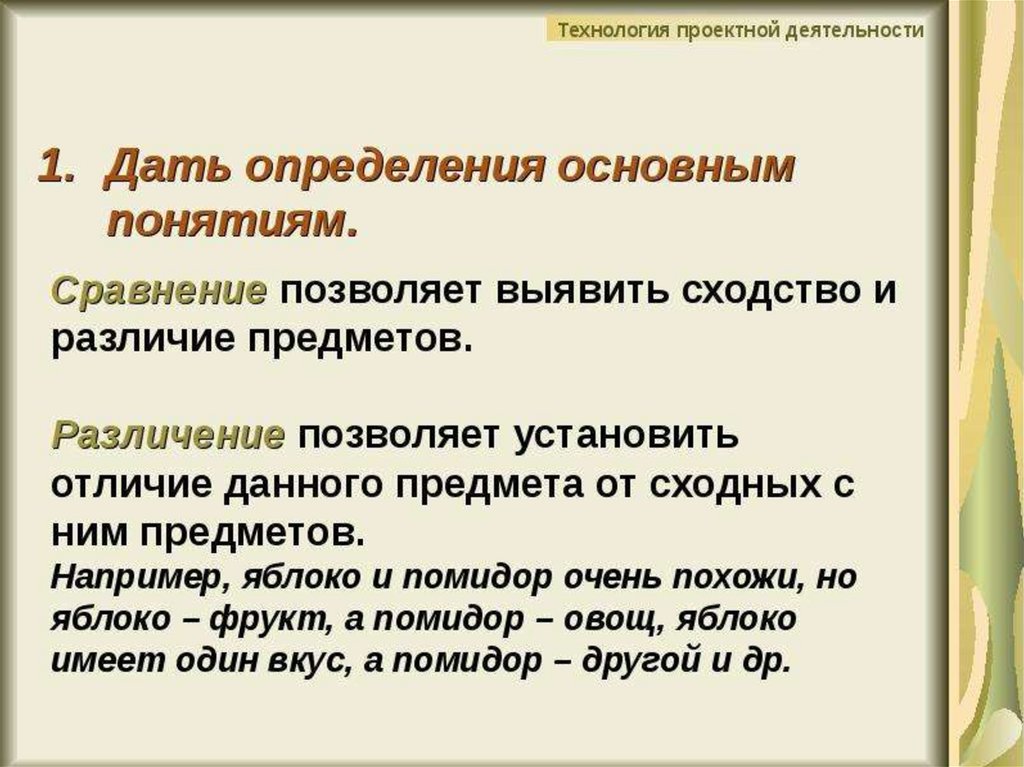 Технология проектной деятельности

1. Дать определения основным понятиям.

Сравнение позволяет выявить сходство и различие предметов.

Различение позволяет установить отличие данного предмета от сходных с ним предметов.
Например, яблоко и помидор очень похожи, но яблоко – фрукт, а помидор – овощ, яблоко имеет один вкус, а помидор – другой и др.